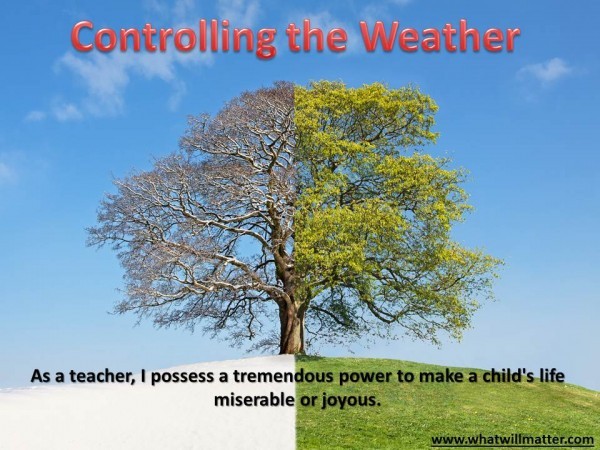 Controlling the Weather

As a teacher, I possess a tremendous power to make a child's life miserable or joyous.

www.whatwillmatter.com